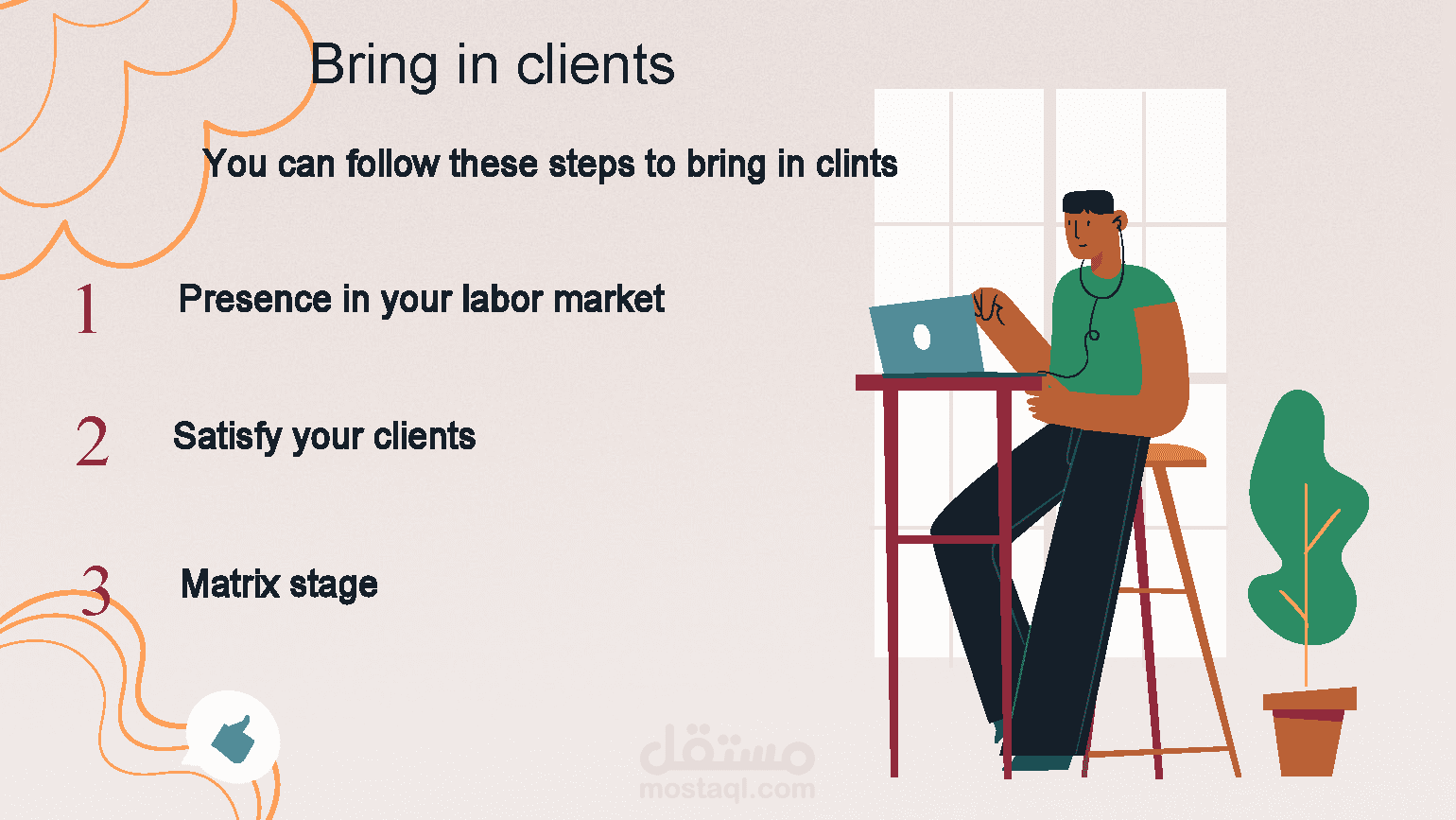 Bring in clients

You can follow these steps to bring in clints

1 Presence in your labor market

2 Satisfy your clients

3 Matrix stage

مستقل
mostaql.com